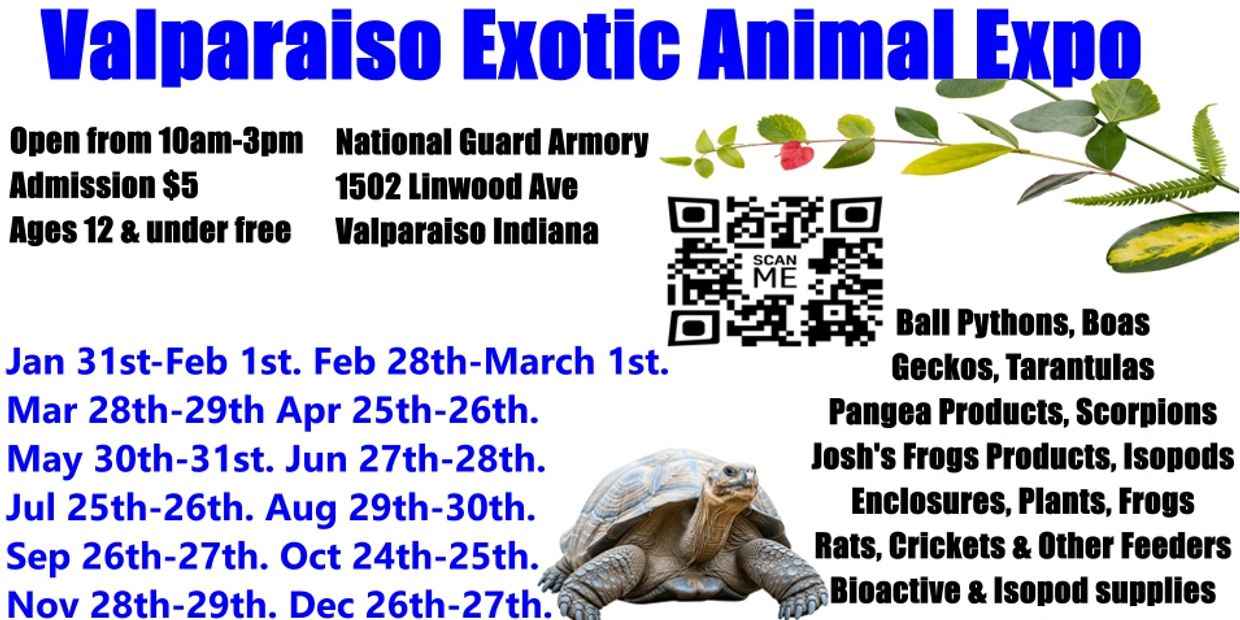 Valparaiso Exotic Animal Expo

Open from 10am-3pm
Admission $5
Ages 12 & under free

National Guard Armory
1502 Linwood Ave
Valparaiso Indiana

SCAN ME

Jan 31st-Feb 1st. Feb 28th-March 1st.
Mar 28th-29th Apr 25th-26th.
May 30th-31st. Jun 27th-28th.
Jul 25th-26th. Aug 29th-30th.
Sep 26th-27th. Oct 24th-25th.
Nov 28th-29th. Dec 26th-27th.

Ball Pythons, Boas
Geckos, Tarantulas
Pangea Products, Scorpions
Josh's Frogs Products, Isopods
Enclosures, Plants, Frogs
Rats, Crickets & Other Feeders
Bioactive & Isopod supplies